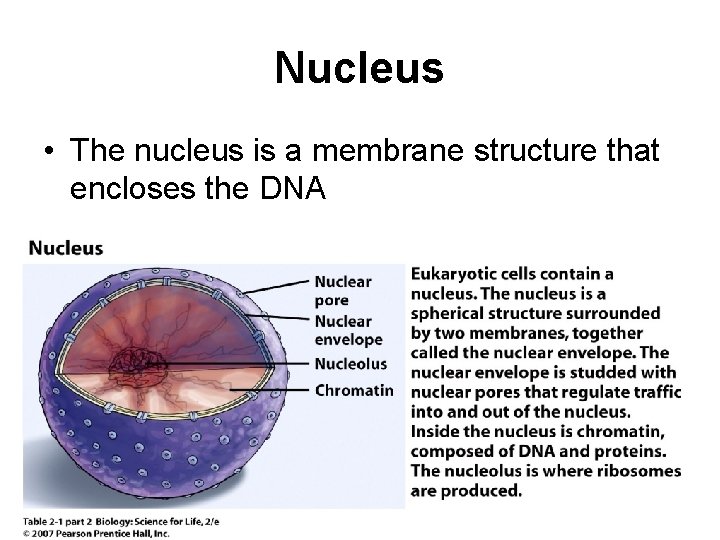 Nucleus

• The nucleus is a membrane structure that encloses the DNA

Nucleus

Nuclear pore

Nuclear envelope

Nucleolus

Chromatin

Eukaryotic cells contain a nucleus. The nucleus is a spherical structure surrounded by two membranes, together called the nuclear envelope. The nuclear envelope is studded with nuclear pores that regulate traffic into and out of the nucleus. Inside the nucleus is chromatin, composed of DNA and proteins. The nucleolus is where ribosomes are produced.

Table 2-1 part 2 Biology: Science for Life, 2/e
© 2007 Pearson Prentice Hall, Inc.